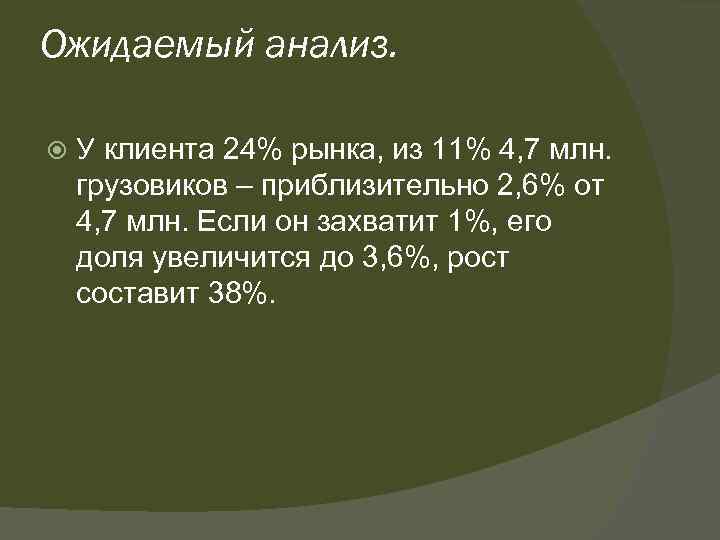 Ожидаемый анализ.

У клиента 24% рынка, из 11% 4,7 млн. грузовиков – приблизительно 2,6% от 4,7 млн. Если он захватит 1%, его доля увеличится до 3,6%, рост составит 38%.